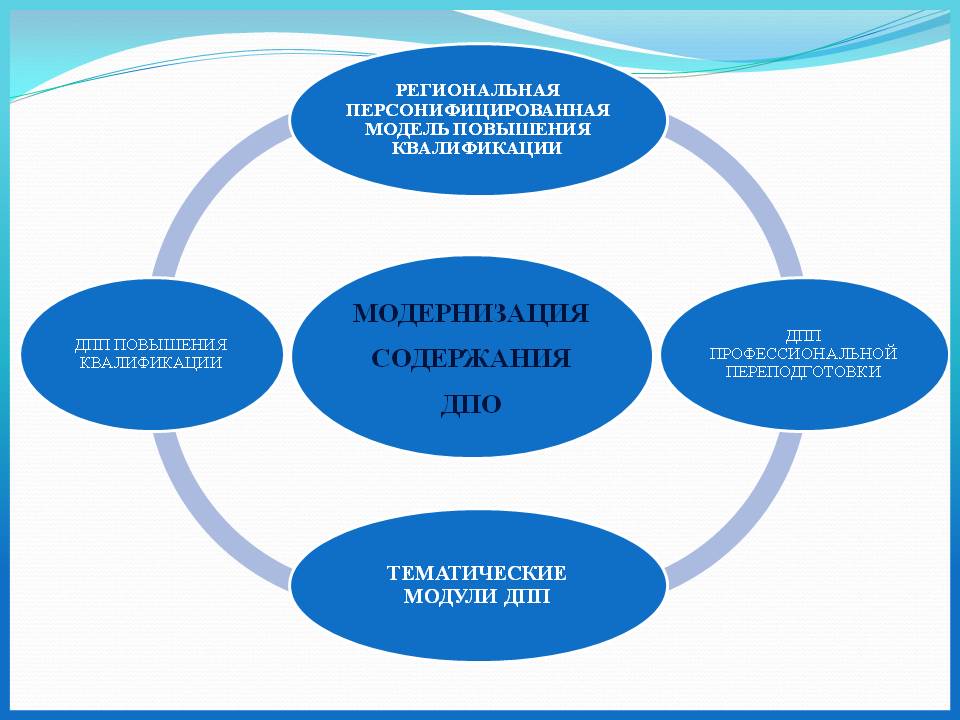 РЕГИОНАЛЬНАЯ ПЕРСОНИФИЦИРОВАННАЯ МОДЕЛЬ ПОВЫШЕНИЯ КВАЛИФИКАЦИИ

ДПП ПОВЫШЕНИЯ КВАЛИФИКАЦИИ

МОДЕРНИЗАЦИЯ СОДЕРЖАНИЯ ДПО

ДПП ПРОФЕССИОНАЛЬНОЙ ПЕРЕПОДГОТОВКИ

ТЕМАТИЧЕСКИЕ МОДУЛИ ДПП